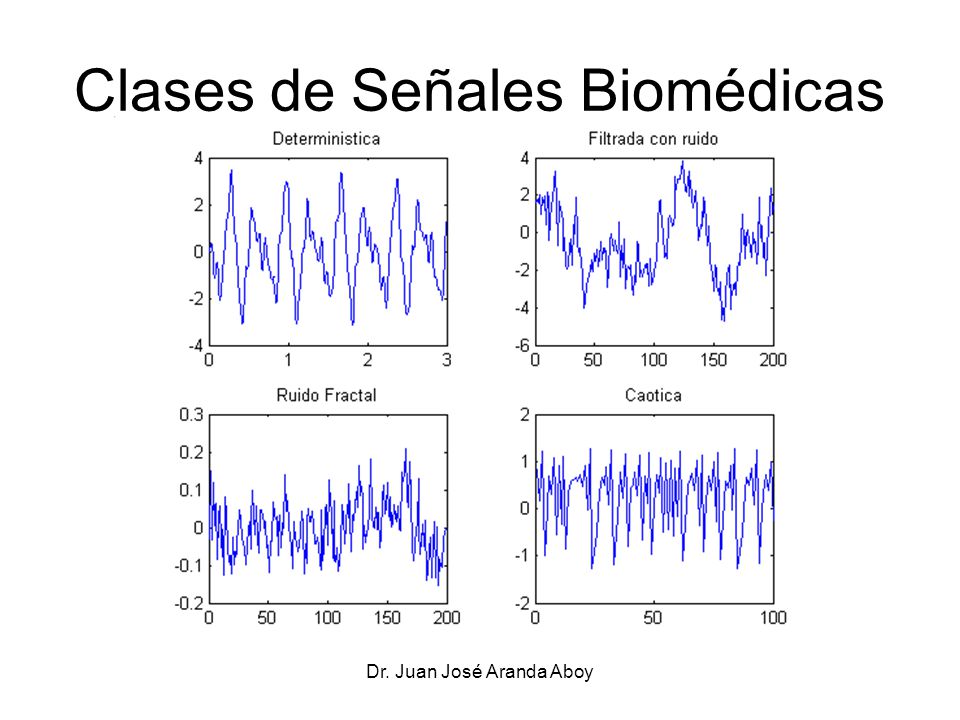 Clases de Señales Biomédicas

Deterministica

4
2
0
-2
-4
0 1 2 3

Filtrada con ruido

4
2
0
-2
-4
-6
0 50 100 150 200

Ruido Fractal

0.3
0.2
0.1
0
-0.1
-0.2
0 50 100 150 200

Caotica

2
1
0
-1
-2
0 50 100

Dr. Juan José Aranda Aboy